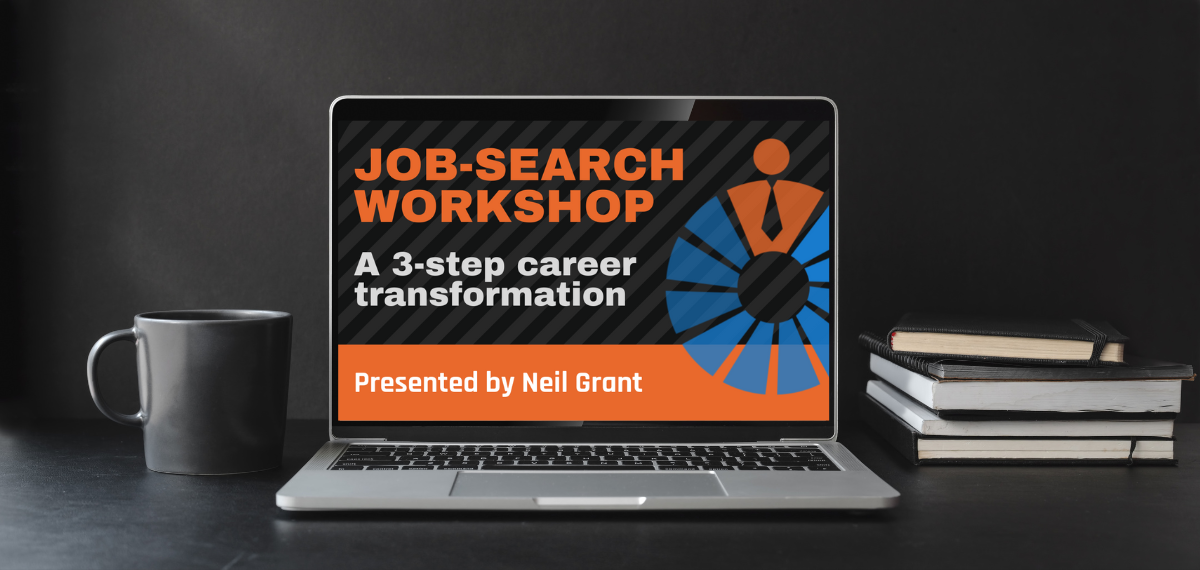 JOB-SEARCH WORKSHOP

A 3-step career transformation

Presented by Neil Grant